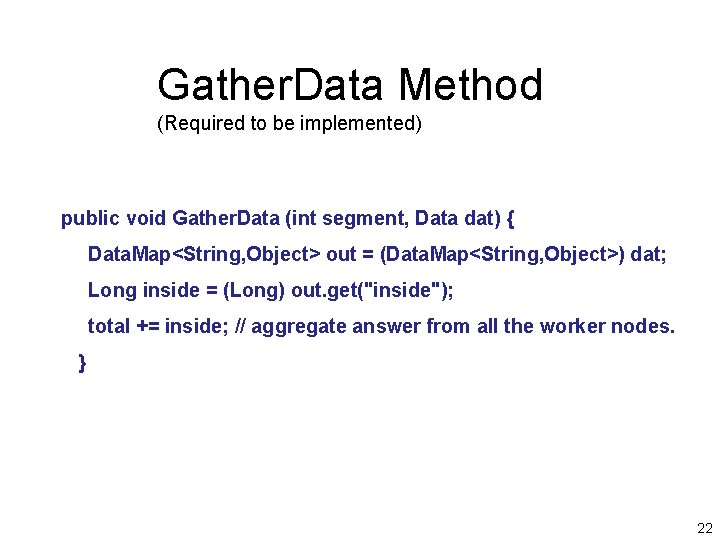 GatherData Method
(Required to be implemented)

public void GatherData (int segment, Data dat) {
DataMap<String,Object> out = (DataMap<String,Object>) dat;
Long inside = (Long) out.get("inside");
total += inside; // aggregate answer from all the worker nodes.
}

22